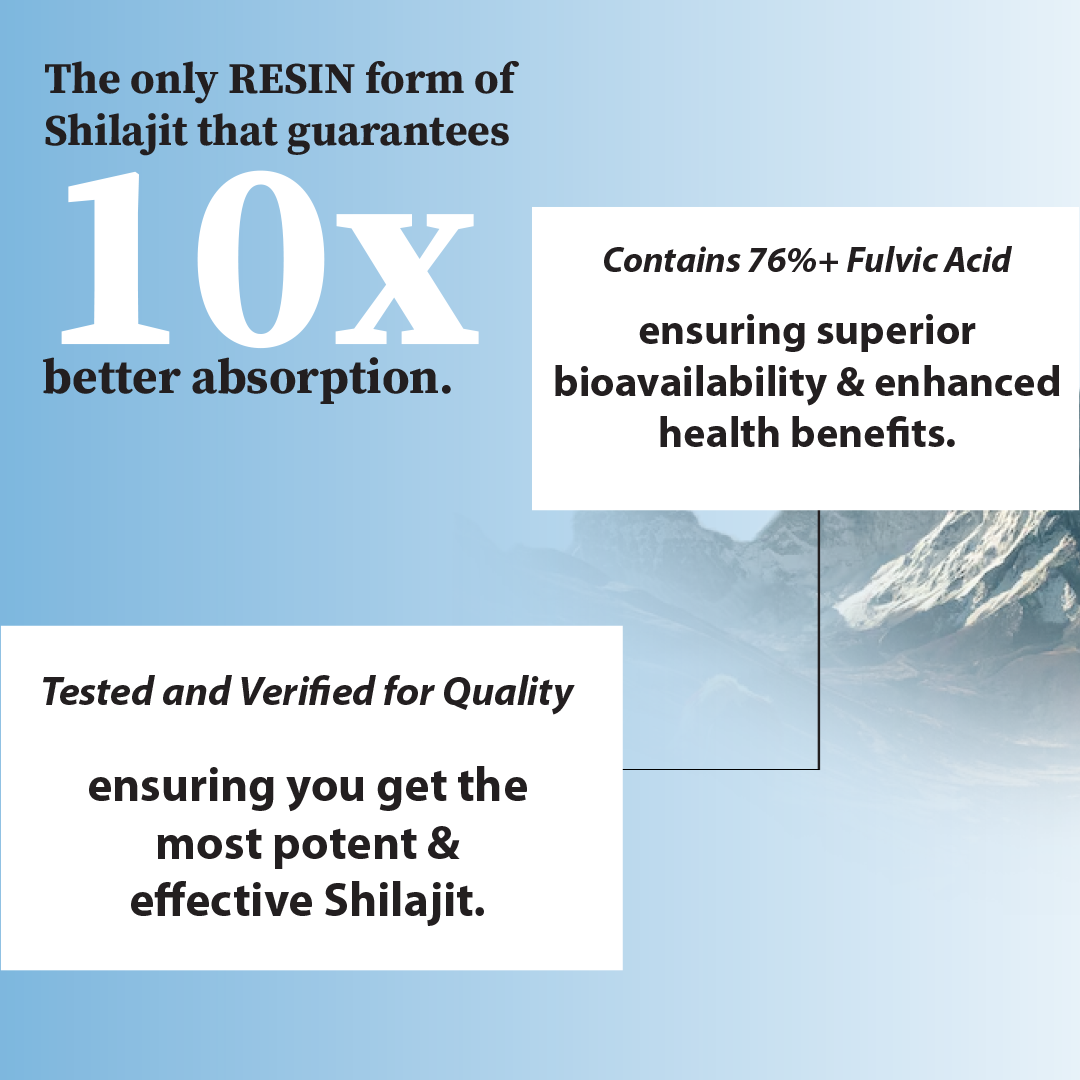 The only RESIN form of Shilajit that guarantees

10x

better absorption.

Contains 76%+ Fulvic Acid

ensuring superior bioavailability & enhanced health benefits.

Tested and Verified for Quality

ensuring you get the most potent & effective Shilajit.